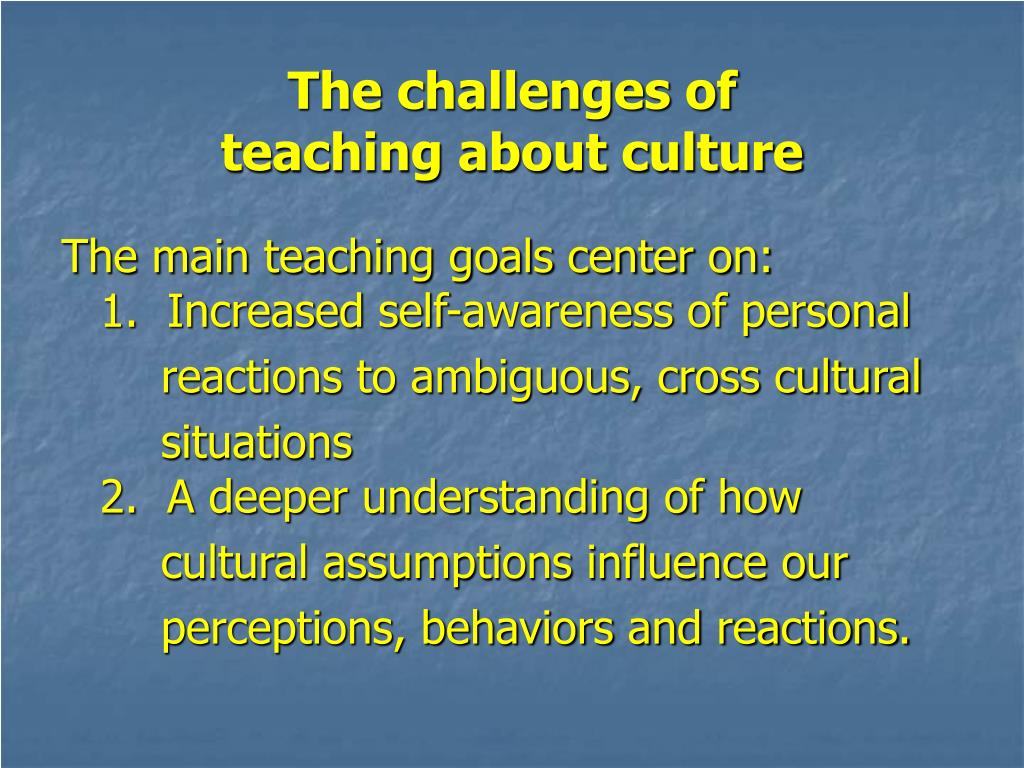 The challenges of teaching about culture

The main teaching goals center on:
1. Increased self-awareness of personal reactions to ambiguous, cross cultural situations
2. A deeper understanding of how cultural assumptions influence our perceptions, behaviors and reactions.